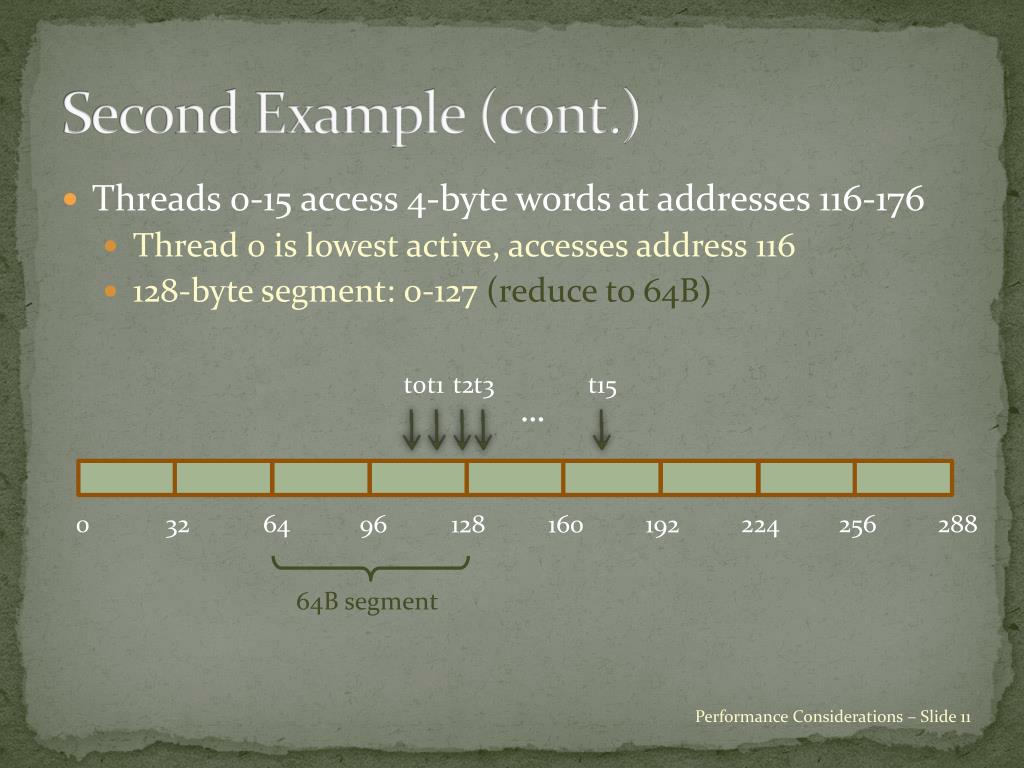 Second Example (cont.)

Threads 0-15 access 4-byte words at addresses 116-176

Thread 0 is lowest active, accesses address 116

128-byte segment: 0-127 (reduce to 64B)

t0t1 t2t3 … t15

0 32 64 96 128 160 192 224 256 288

64B segment

Performance Considerations – Slide 11